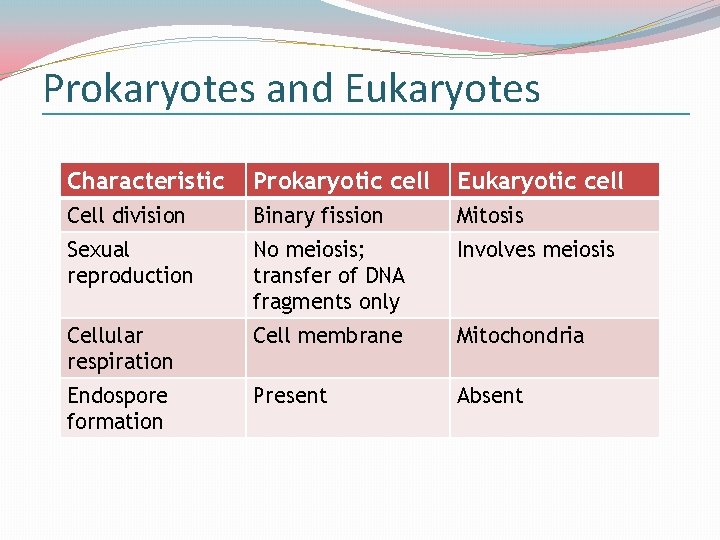 Prokaryotes and Eukaryotes

| Characteristic | Prokaryotic cell | Eukaryotic cell |
|---|---|---|
| Cell division | Binary fission | Mitosis |
| Sexual reproduction | No meiosis; transfer of DNA fragments only | Involves meiosis |
| Cellular respiration | Cell membrane | Mitochondria |
| Endospore formation | Present | Absent |